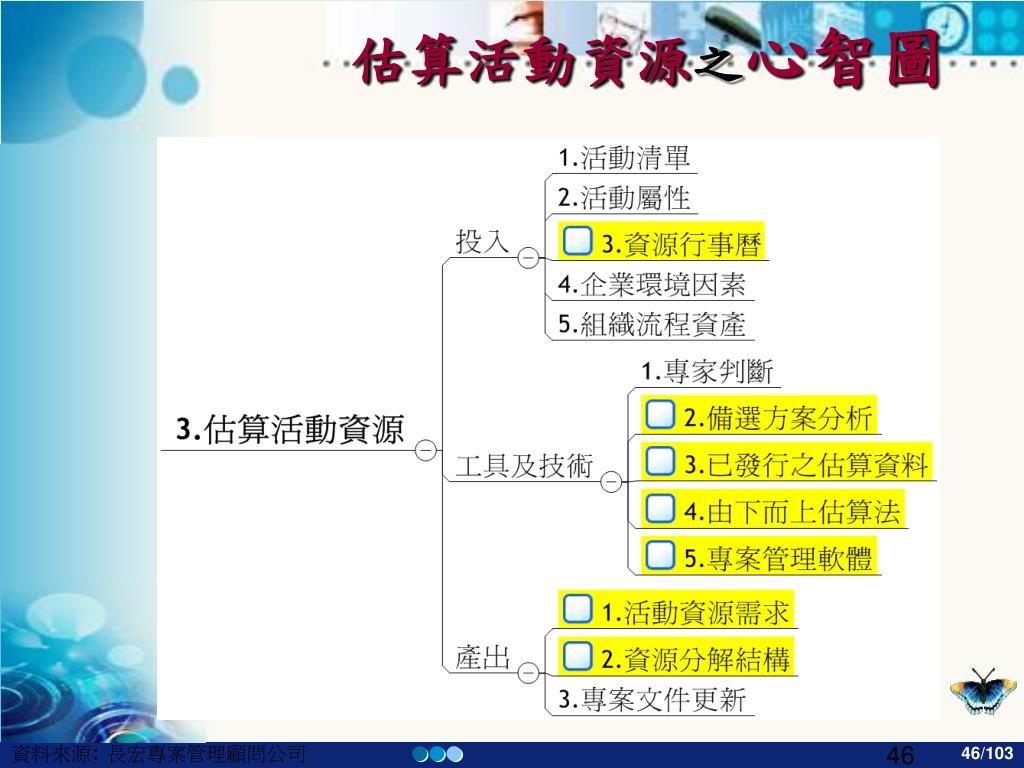 估算活動資源之心智圖

3.估算活動資源

投入
1.活動清單
2.活動屬性
3.資源行事曆
4.企業環境因素
5.組織流程資產

工具及技術
1.專家判斷
2.備選方案分析
3.已發行之估算資料
4.由下而上估算法
5.專案管理軟體

產出
1.活動資源需求
2.資源分解結構
3.專案文件更新

資料來源: 長宏專案管理顧問公司

46

46/103